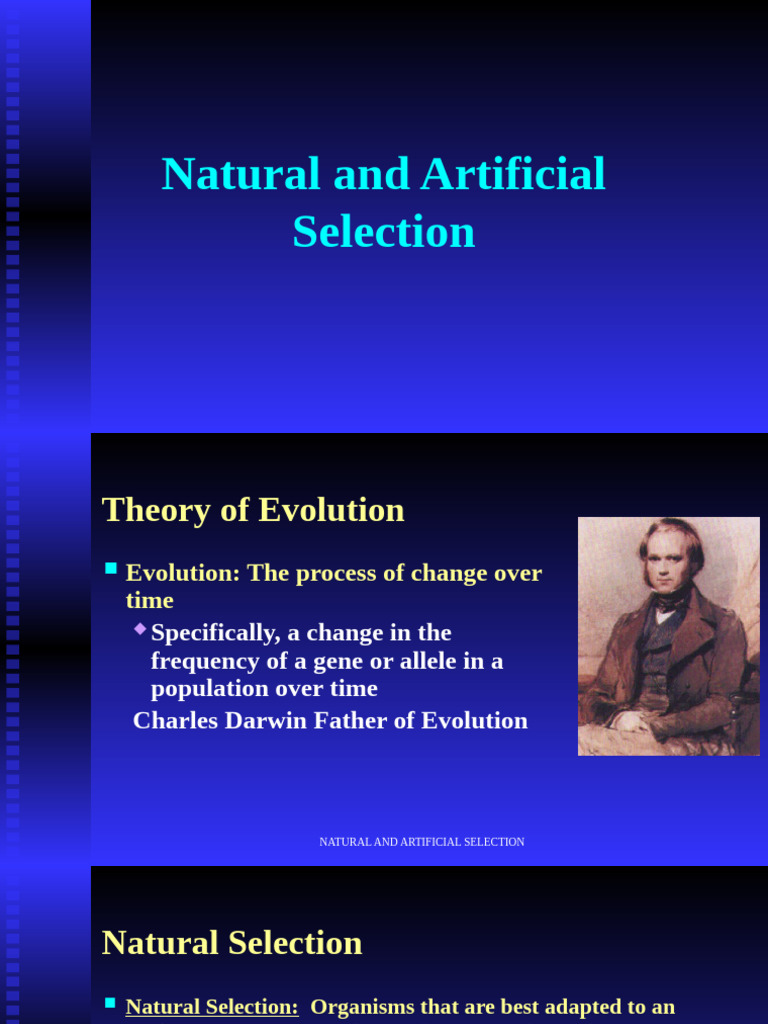 Natural and Artificial Selection

Theory of Evolution

Evolution: The process of change over time

Specifically, a change in the frequency of a gene or allele in a population over time

Charles Darwin Father of Evolution

NATURAL AND ARTIFICIAL SELECTION

Natural Selection

Natural Selection: Organisms that are best adapted to an